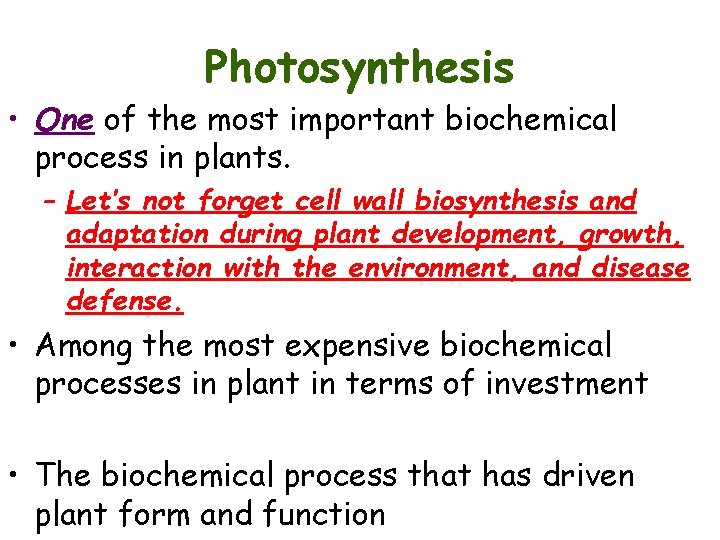 Photosynthesis

• One of the most important biochemical process in plants.

– Let's not forget cell wall biosynthesis and adaptation during plant development, growth, interaction with the environment, and disease defense.

• Among the most expensive biochemical processes in plant in terms of investment

• The biochemical process that has driven plant form and function